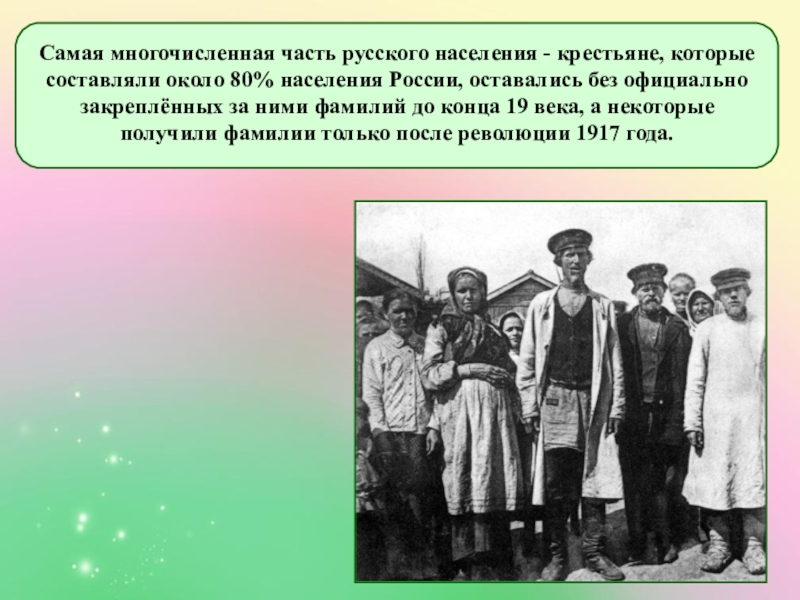 Самая многочисленная часть русского населения - крестьяне, которые составляли около 80% населения России, оставались без официально закреплённых за ними фамилий до конца 19 века, а некоторые получили фамилии только после революции 1917 года.